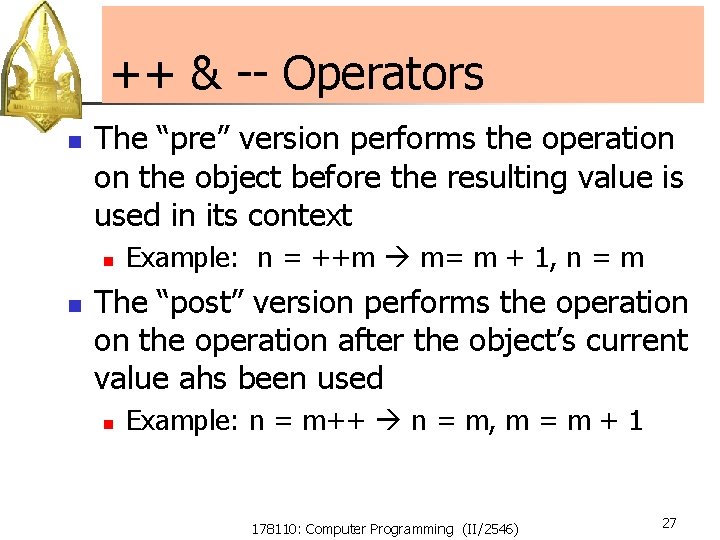 ++ & -- Operators

The “pre” version performs the operation on the object before the resulting value is used in its context

Example: n = ++m → m= m + 1, n = m

The “post” version performs the operation on the operation after the object’s current value ahs been used

Example: n = m++ → n = m, m = m + 1

178110: Computer Programming (II/2546)

27